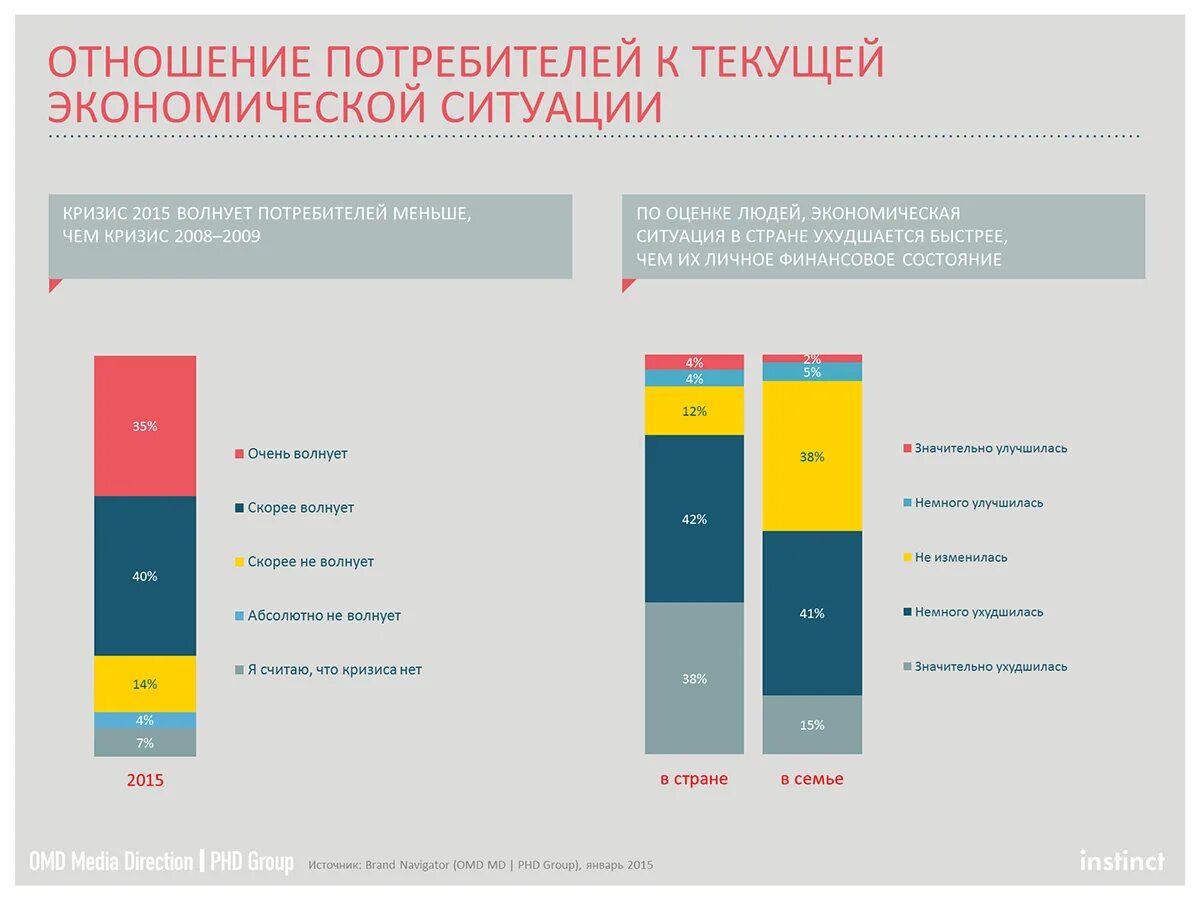 ОТНОШЕНИЕ ПОТРЕБИТЕЛЕЙ К ТЕКУЩЕЙ ЭКОНОМИЧЕСКОЙ СИТУАЦИИ

КРИЗИС 2015 ВОЛНУЕТ ПОТРЕБИТЕЛЕЙ МЕНЬШЕ, ЧЕМ КРИЗИС 2008–2009

35%
40%
14%
4%
7%
2015

Очень волнует
Скорее волнует
Скорее не волнует
Абсолютно не волнует
Я считаю, что кризиса нет

ПО ОЦЕНКЕ ЛЮДЕЙ, ЭКОНОМИЧЕСКАЯ СИТУАЦИЯ В СТРАНЕ УХУДШАЕТСЯ БЫСТРЕЕ, ЧЕМ ИХ ЛИЧНОЕ ФИНАНСОВОЕ СОСТОЯНИЕ

4%
4%
12%
42%
38%
в стране

2%
5%
38%
41%
15%
в семье

Значительно улучшилась
Немного улучшилась
Не изменилась
Немного ухудшилась
Значительно ухудшилась

OMD Media Direction | PHD Group
Источник: Brand Navigator (OMD MD | PHD Group), январь 2015
instinct